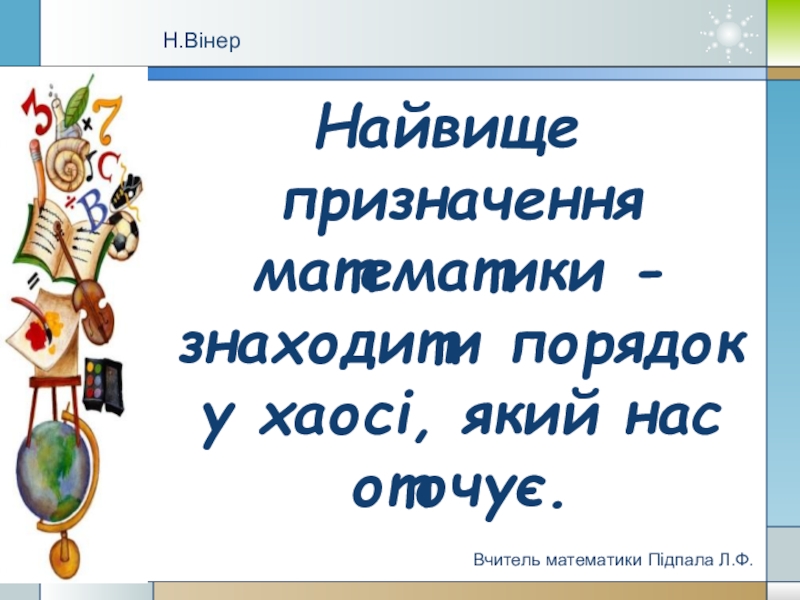 Н.Вінер

Найвище призначення математики - знаходити порядок у хаосі, який нас оточує.

Вчитель математики Підпала Л.Ф.